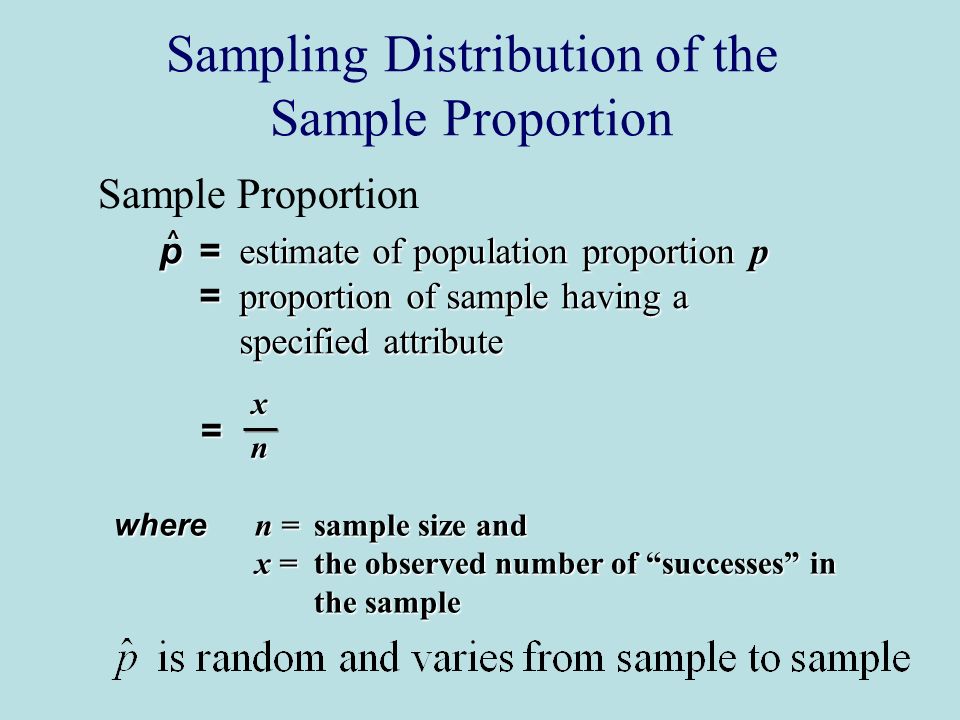 Sampling Distribution of the Sample Proportion

Sample Proportion

$\hat{p}$ = estimate of population proportion $p$

= proportion of sample having a specified attribute

= $\frac{x}{n}$

where $n$ = sample size and
$x$ = the observed number of “successes” in the sample

$\hat{p}$ is random and varies from sample to sample